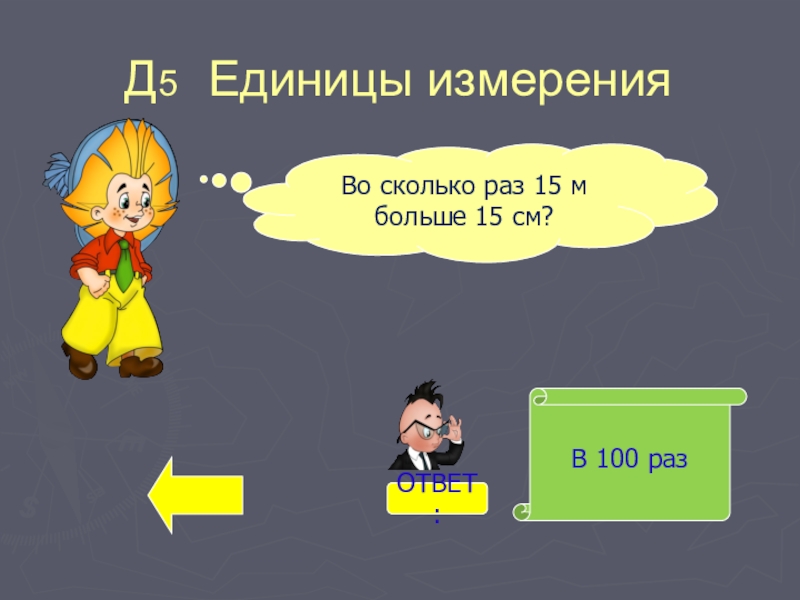 Д5 Единицы измерения

Во сколько раз 15 м больше 15 см?

ОТВЕТ:

В 100 раз